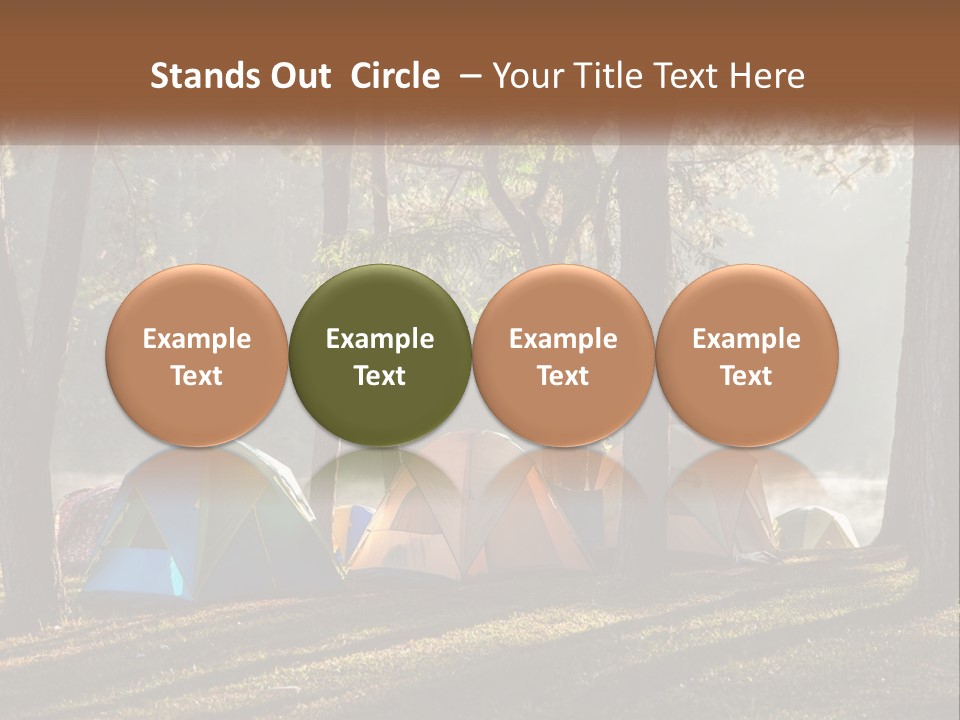 Stands Out  Circle  – Your Title Text Here

Example Text

Example Text

Example Text

Example Text